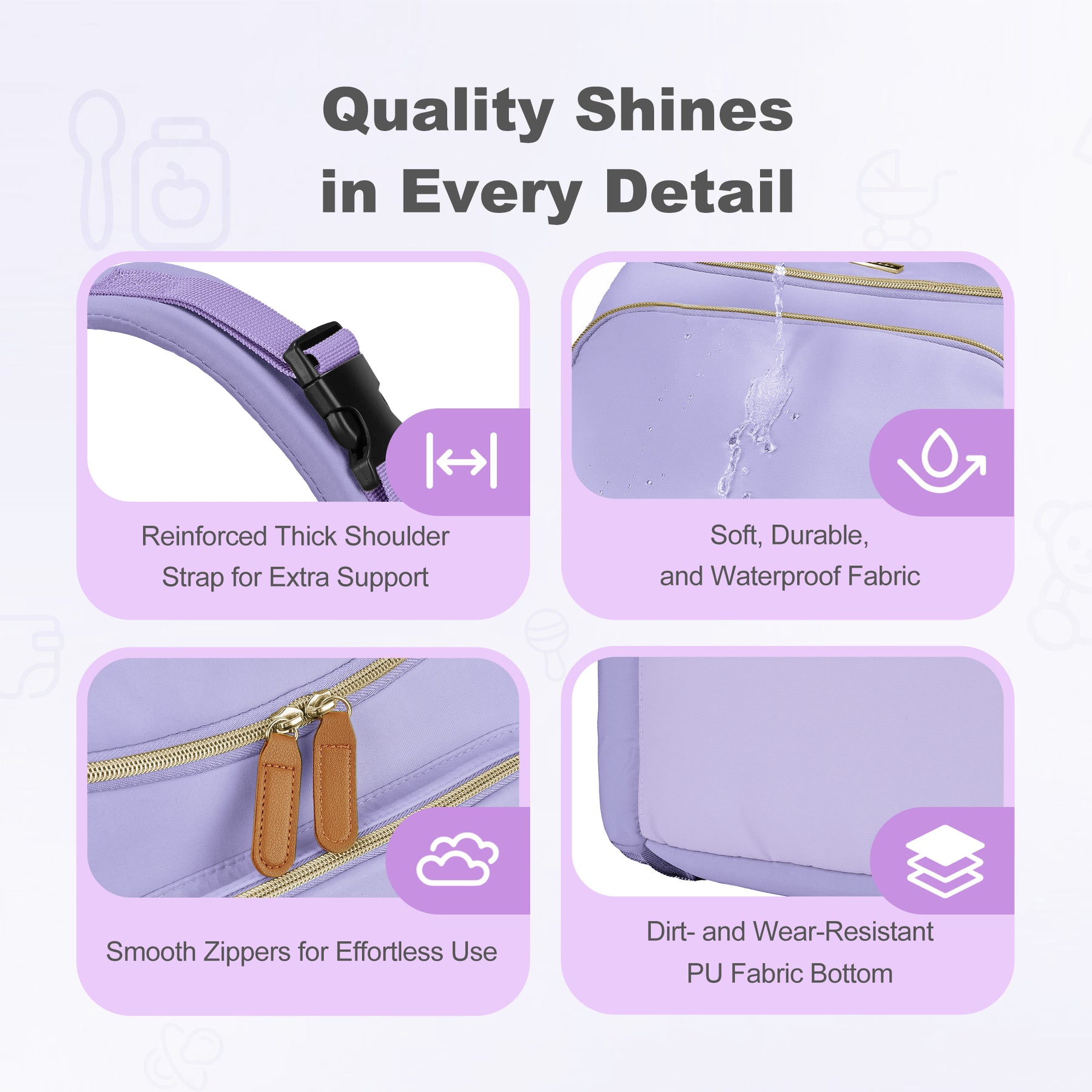 Quality Shines
in Every Detail

Reinforced Thick Shoulder
Strap for Extra Support

Soft, Durable,
and Waterproof Fabric

Smooth Zippers for Effortless Use

Dirt- and Wear-Resistant
PU Fabric Bottom